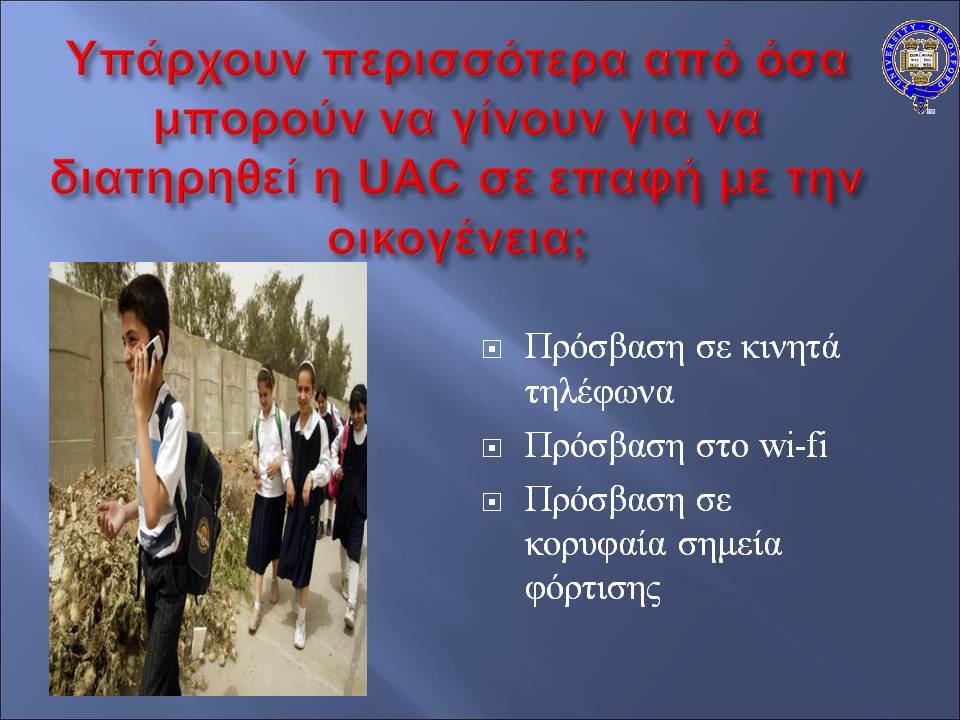 Υπάρχουν περισσότερα από όσα μπορούν να γίνουν για να διατηρηθεί η UAC σε επαφή με την οικογένεια;

UNIVERSITY OF OXFORD

Πρόσβαση σε κινητά τηλέφωνα

Πρόσβαση στο wi-fi

Πρόσβαση σε κορυφαία σημεία φόρτισης